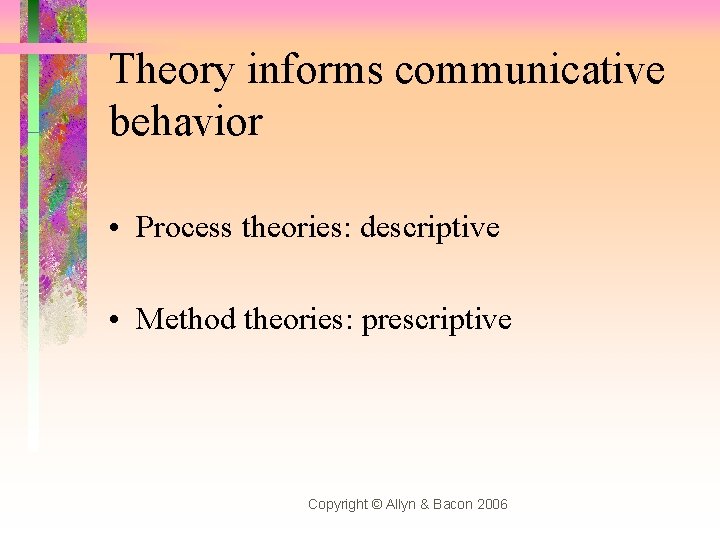 Theory informs communicative behavior

• Process theories: descriptive

• Method theories: prescriptive

Copyright © Allyn & Bacon 2006